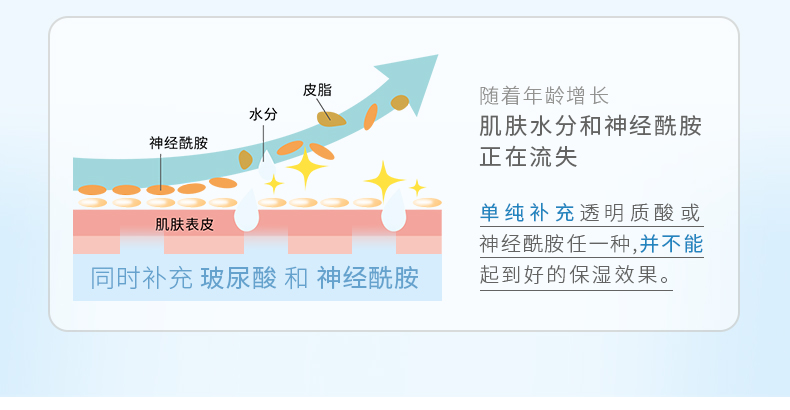 皮脂
水分
神经酰胺
肌肤表皮
同时补充 玻尿酸 和 神经酰胺

随着年龄增长
肌肤水分和神经酰胺正在流失

单纯补充透明质酸或神经酰胺任一种,并不能起到好的保湿效果。